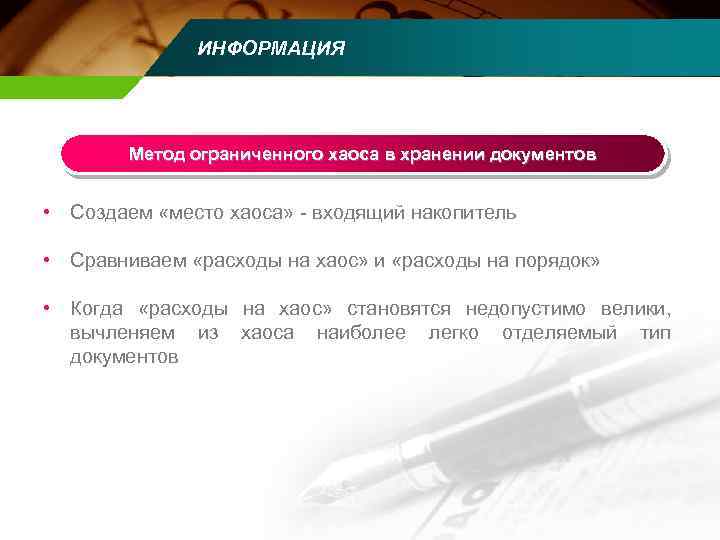 ИНФОРМАЦИЯ

Метод ограниченного хаоса в хранении документов

• Создаем «место хаоса» - входящий накопитель

• Сравниваем «расходы на хаос» и «расходы на порядок»

• Когда «расходы на хаос» становятся недопустимо велики, вычленяем из хаоса наиболее легко отделяемый тип документов